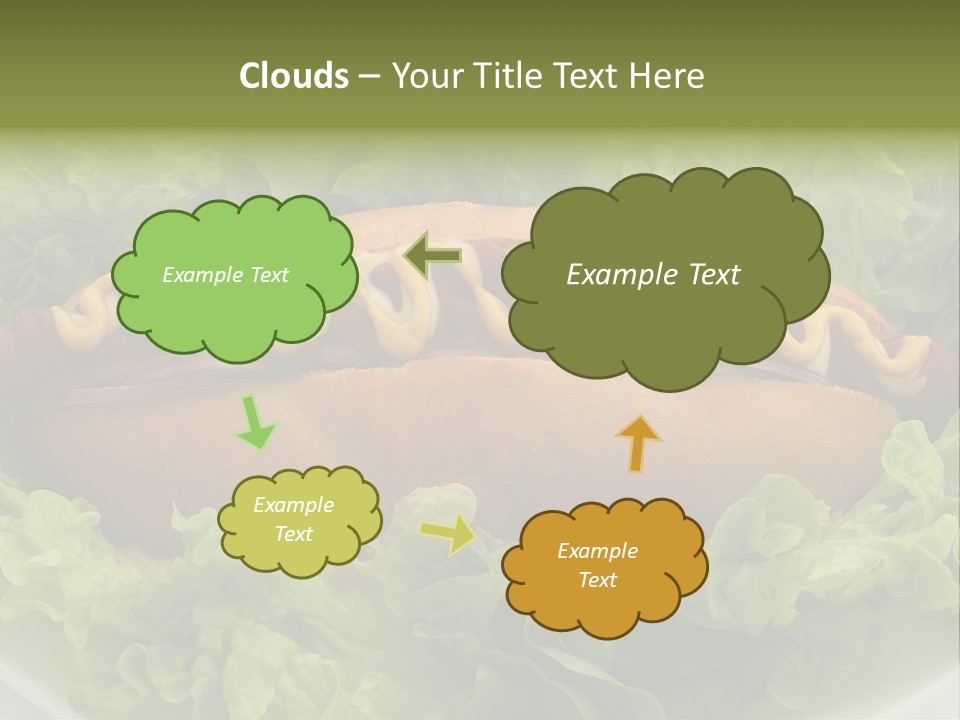 Clouds – Your Title Text Here

Example Text

Example Text

Example Text

Example Text